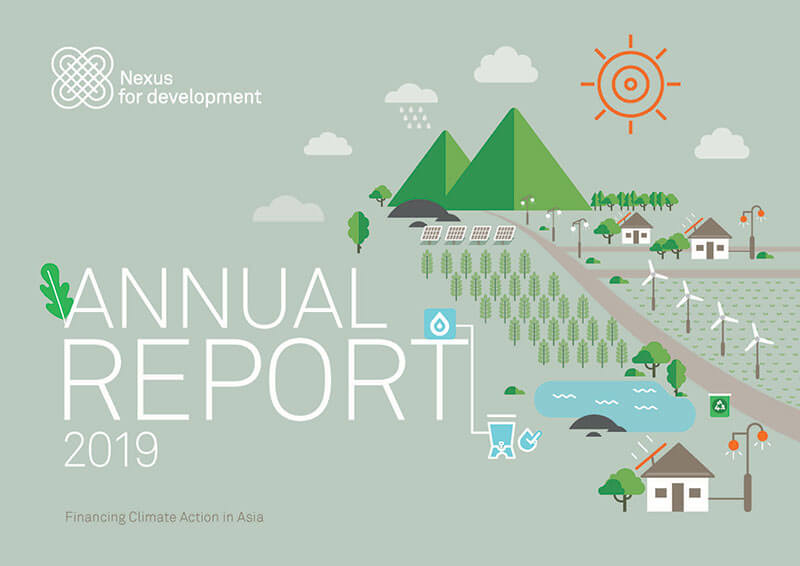 Nexus for development

ANNUAL REPORT 2019

Financing Climate Action in Asia